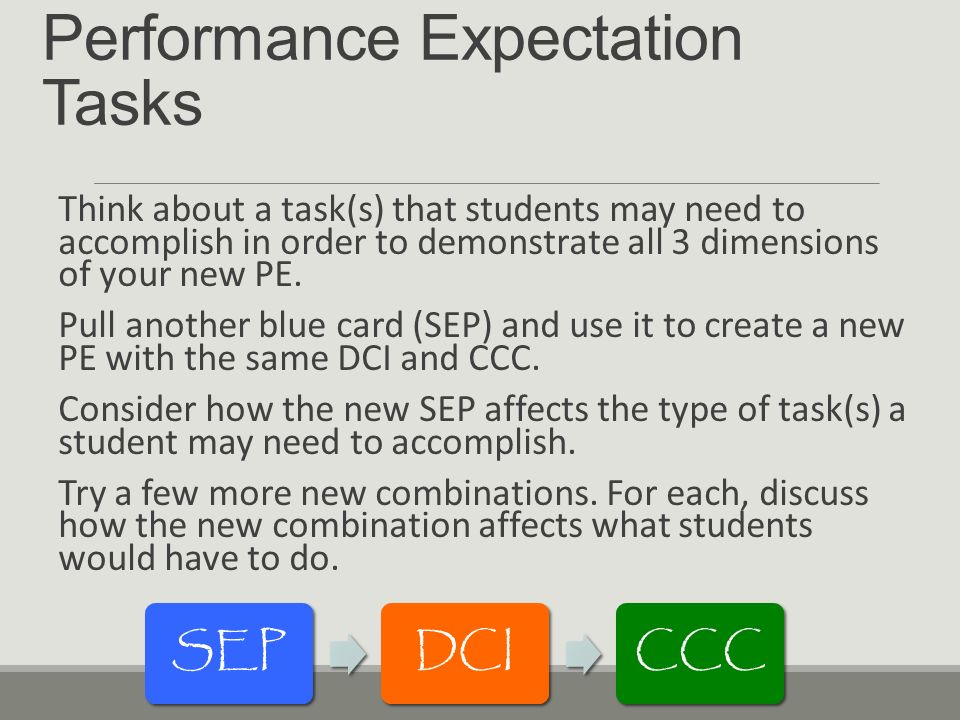 Performance Expectation Tasks

Think about a task(s) that students may need to accomplish in order to demonstrate all 3 dimensions of your new PE.

Pull another blue card (SEP) and use it to create a new PE with the same DCI and CCC.

Consider how the new SEP affects the type of task(s) a student may need to accomplish.

Try a few more new combinations. For each, discuss how the new combination affects what students would have to do.

SEP

DCI

CCC